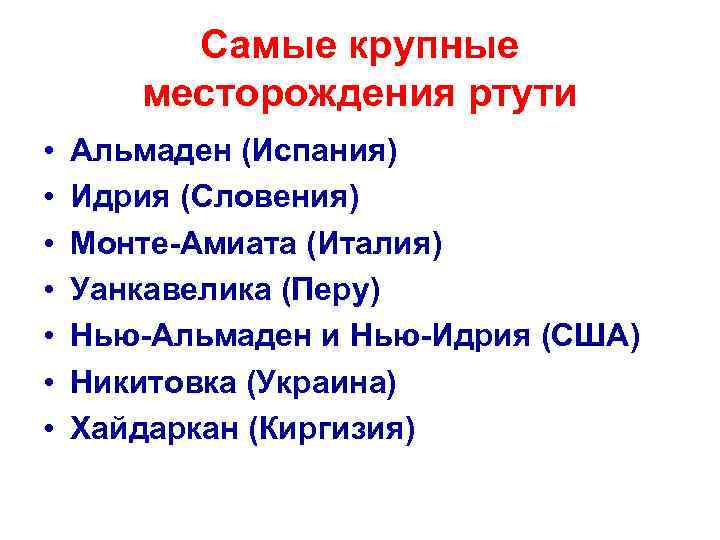 Самые крупные месторождения ртути

• Альмаден (Испания)
• Идрия (Словения)
• Монте-Амиата (Италия)
• Уанкавелика (Перу)
• Нью-Альмаден и Нью-Идрия (США)
• Никитовка (Украина)
• Хайдаркан (Киргизия)